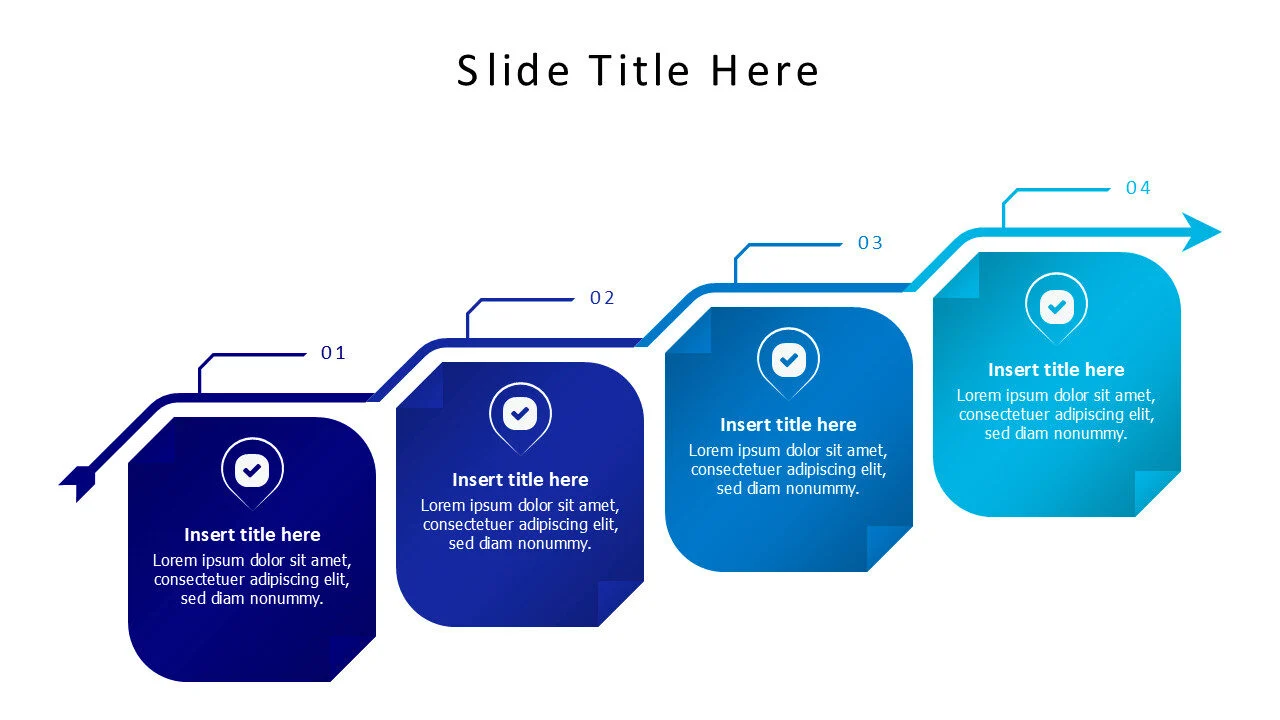 Slide Title Here

01

Insert title here

Lorem ipsum dolor sit amet, consectetuer adipiscing elit, sed diam nonummy.

02

Insert title here

Lorem ipsum dolor sit amet, consectetuer adipiscing elit, sed diam nonummy.

03

Insert title here

Lorem ipsum dolor sit amet, consectetuer adipiscing elit, sed diam nonummy.

04

Insert title here

Lorem ipsum dolor sit amet, consectetuer adipiscing elit, sed diam nonummy.